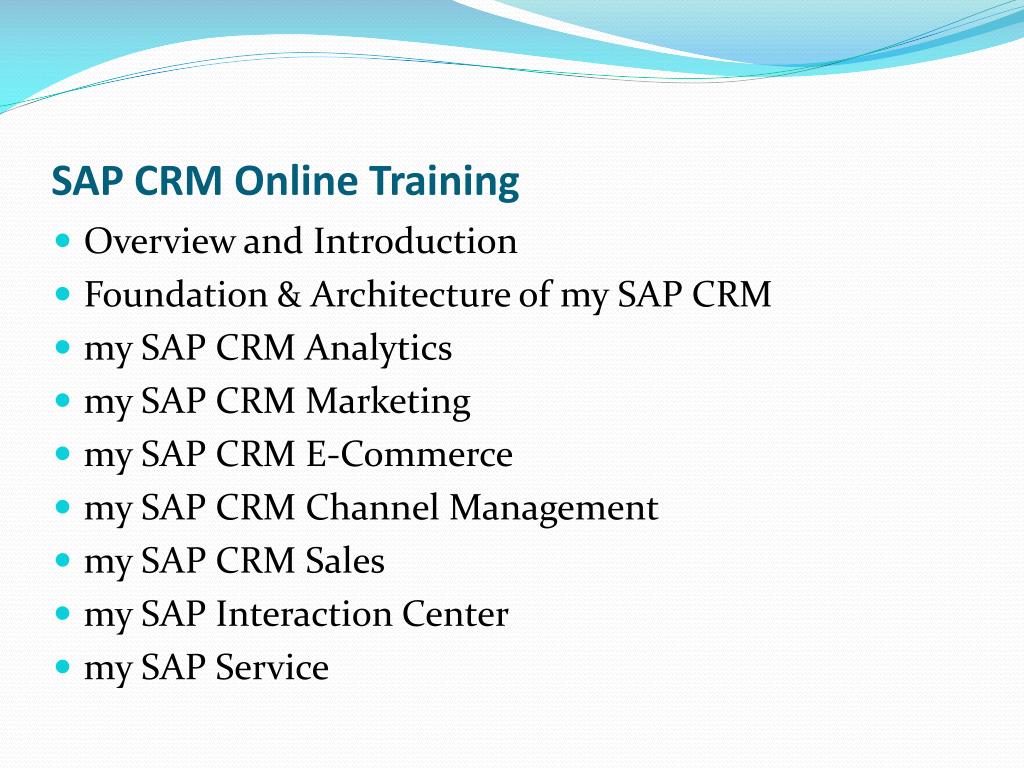 SAP CRM Online Training

- Overview and Introduction
- Foundation & Architecture of my SAP CRM
- my SAP CRM Analytics
- my SAP CRM Marketing
- my SAP CRM E-Commerce
- my SAP CRM Channel Management
- my SAP CRM Sales
- my SAP Interaction Center
- my SAP Service